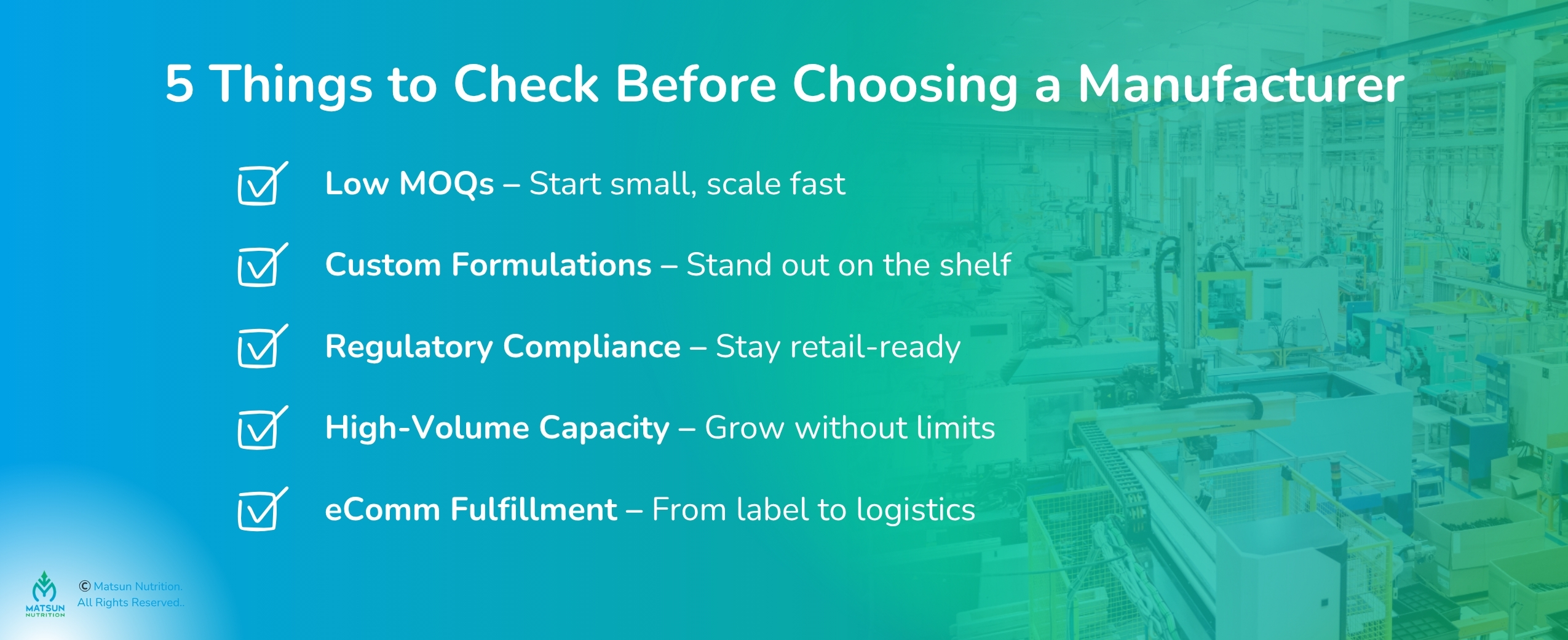 5 Things to Check Before Choosing a Manufacturer

Low MOQs – Start small, scale fast

Custom Formulations – Stand out on the shelf

Regulatory Compliance – Stay retail-ready

High-Volume Capacity – Grow without limits

eComm Fulfillment – From label to logistics

MATSUN NUTRITION

© Matsun Nutrition. All Rights Reserved..